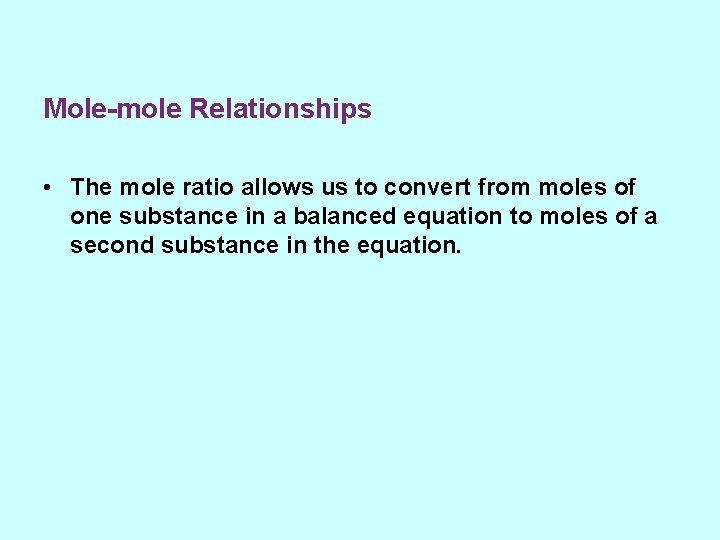 Mole-mole Relationships

• The mole ratio allows us to convert from moles of one substance in a balanced equation to moles of a second substance in the equation.